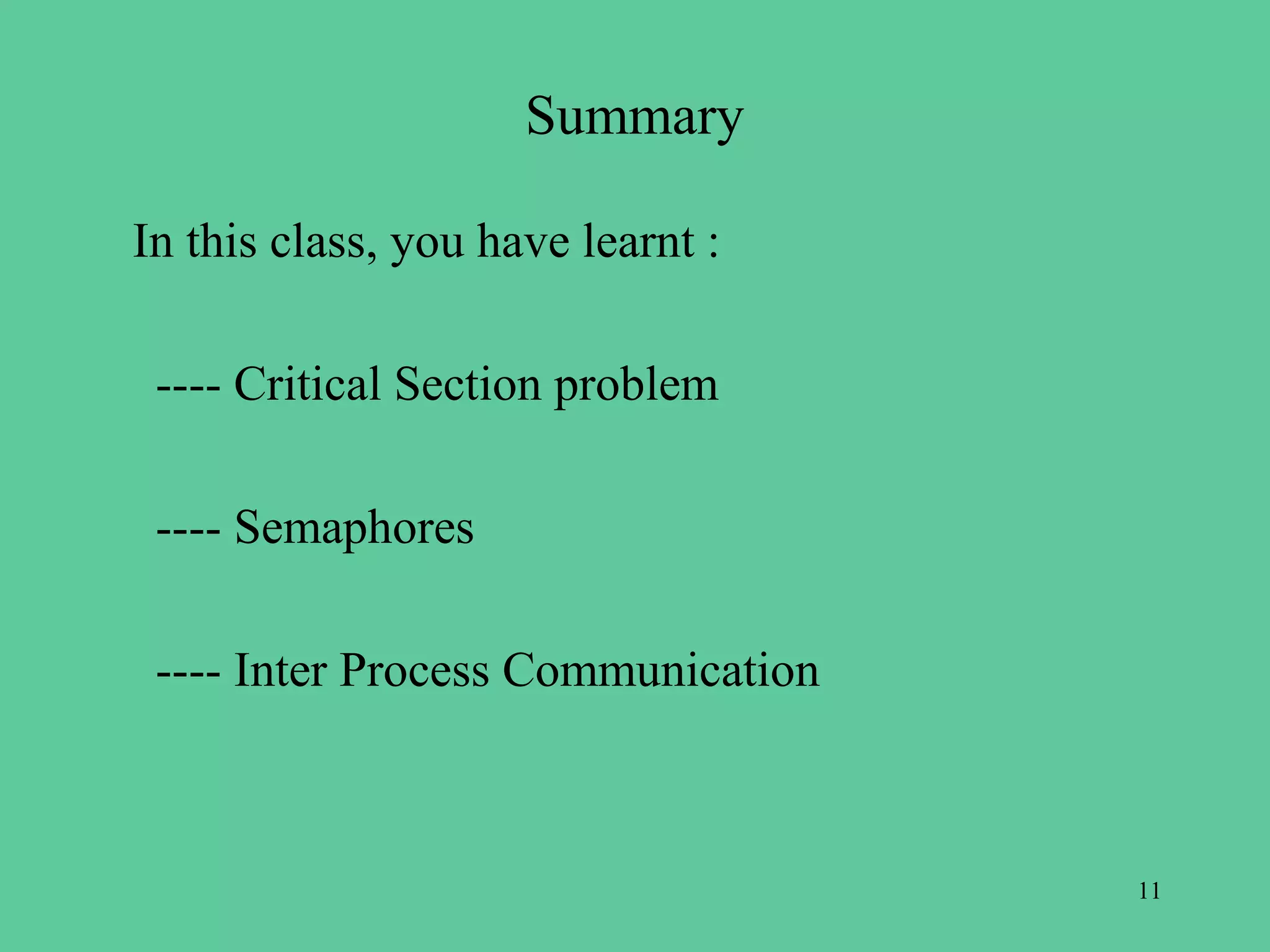 Summary

In this class, you have learnt :

---- Critical Section problem

---- Semaphores

---- Inter Process Communication

11